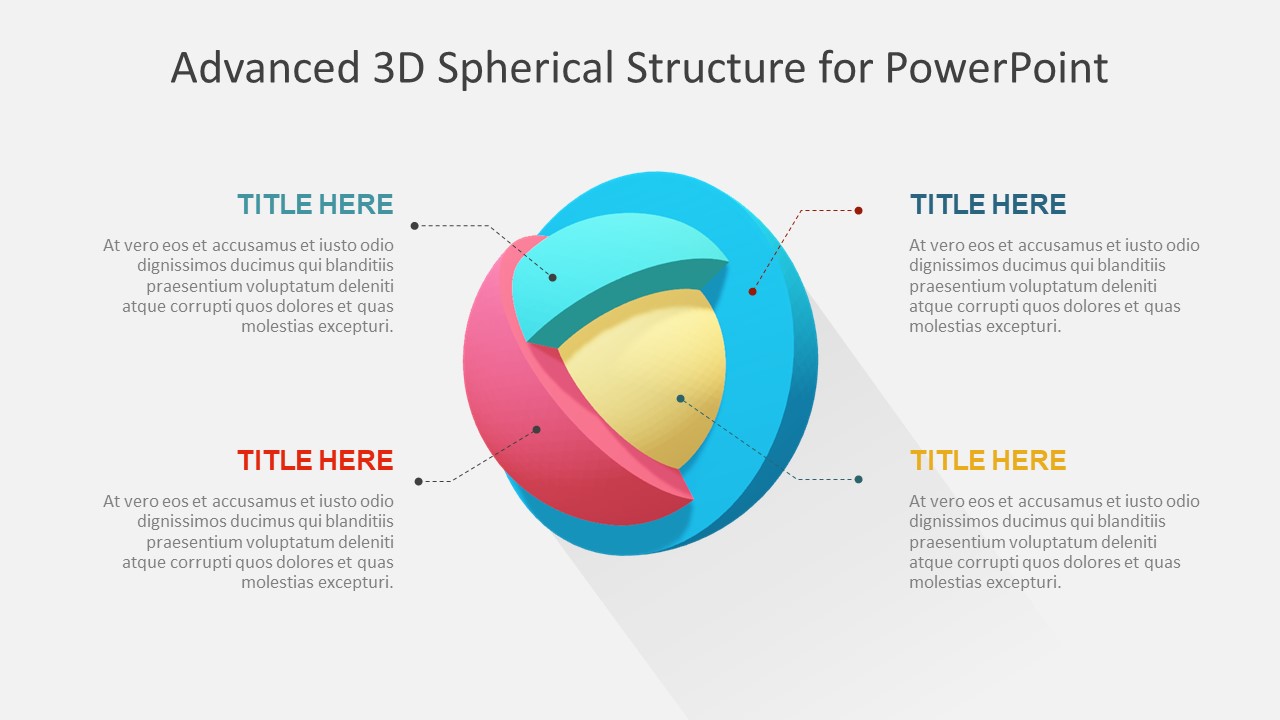 Advanced 3D Spherical Structure for PowerPoint

TITLE HERE

At vero eos et accusamus et iusto odio dignissimos ducimus qui blanditiis praesentium voluptatum deleniti atque corrupti quos dolores et quas molestias excepturi.

TITLE HERE

At vero eos et accusamus et iusto odio dignissimos ducimus qui blanditiis praesentium voluptatum deleniti atque corrupti quos dolores et quas molestias excepturi.

TITLE HERE

At vero eos et accusamus et iusto odio dignissimos ducimus qui blanditiis praesentium voluptatum deleniti atque corrupti quos dolores et quas molestias excepturi.

TITLE HERE

At vero eos et accusamus et iusto odio dignissimos ducimus qui blanditiis praesentium voluptatum deleniti atque corrupti quos dolores et quas molestias excepturi.